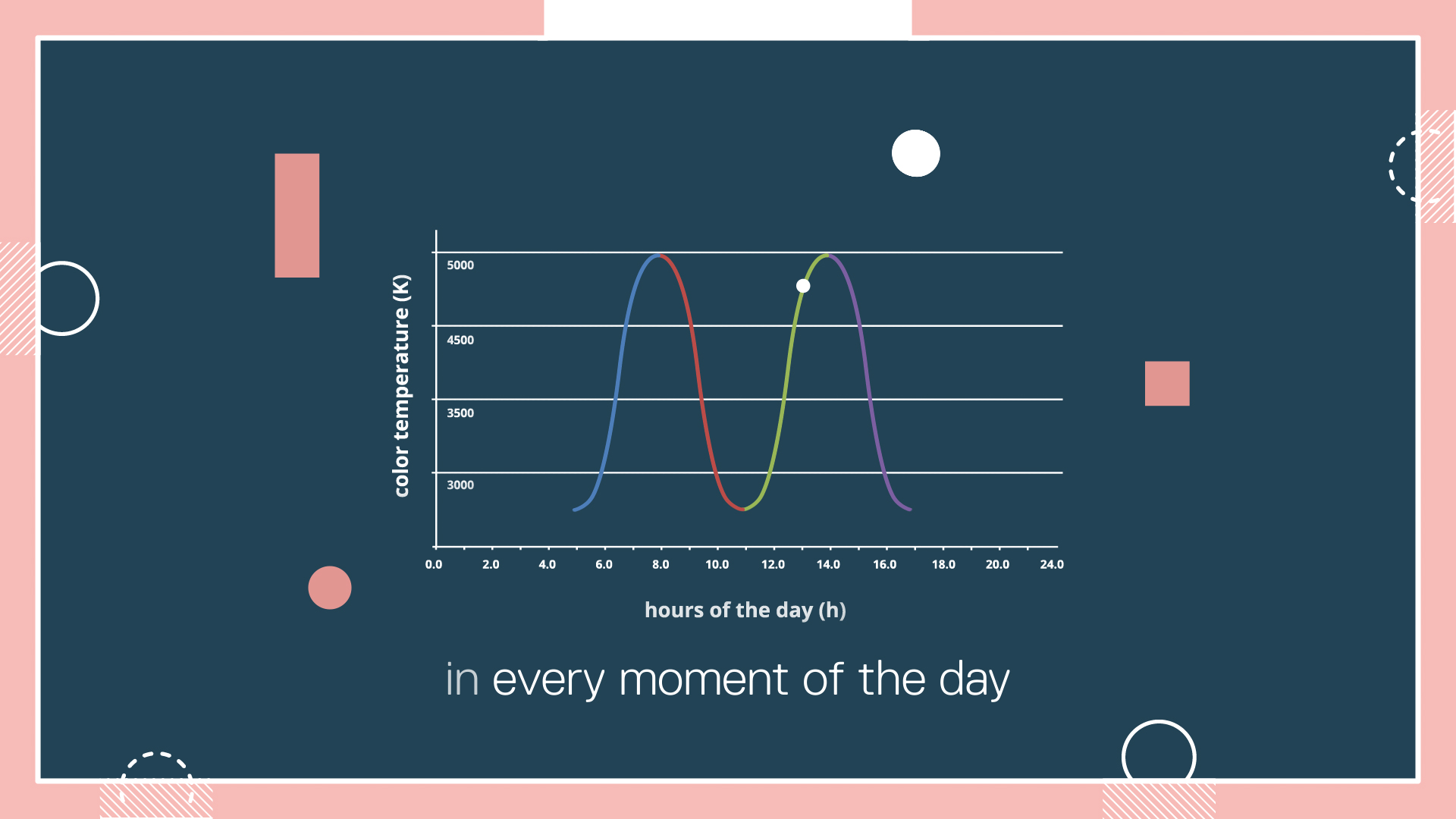 color temperature (K)

5000
4500
3500
3000

0.0 2.0 4.0 6.0 8.0 10.0 12.0 14.0 16.0 18.0 20.0 24.0

hours of the day (h)

in every moment of the day